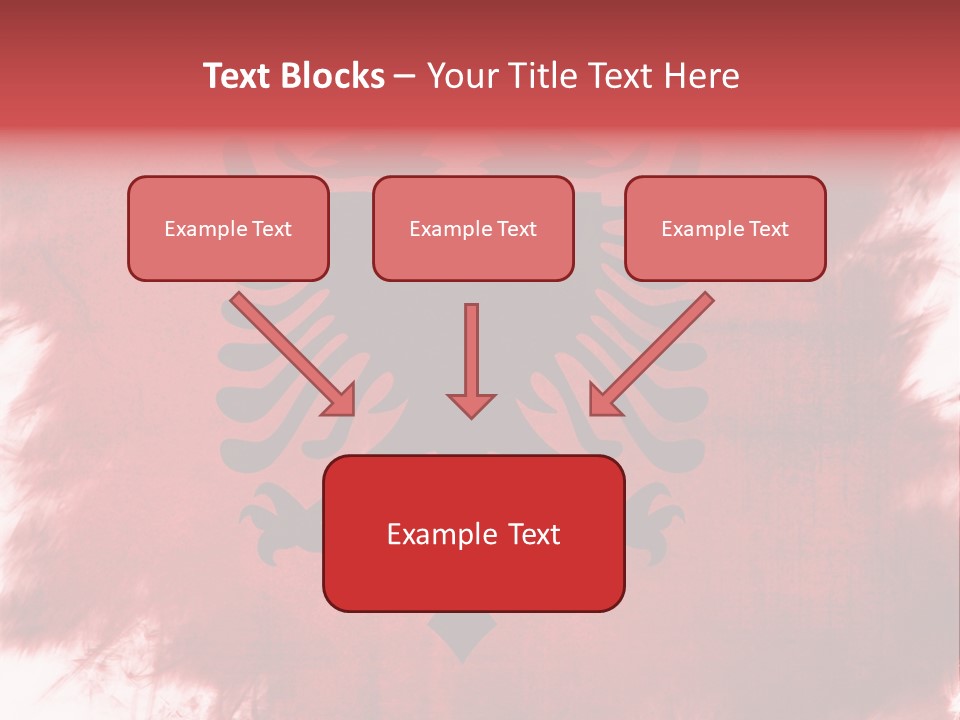 Text Blocks – Your Title Text Here

Example Text

Example Text

Example Text

Example Text